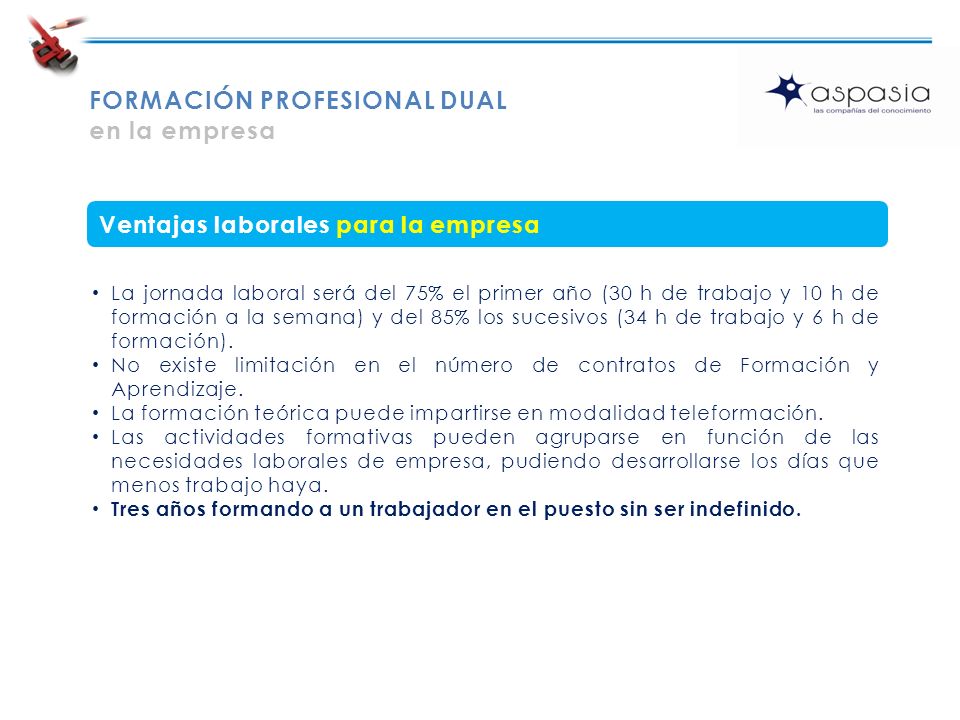 FORMACIÓN PROFESIONAL DUAL
en la empresa

aspasia
las compañías del conocimiento

Ventajas laborales para la empresa

• La jornada laboral será del 75% el primer año (30 h de trabajo y 10 h de formación a la semana) y del 85% los sucesivos (34 h de trabajo y 6 h de formación).
• No existe limitación en el número de contratos de Formación y Aprendizaje.
• La formación teórica puede impartirse en modalidad teleformación.
• Las actividades formativas pueden agruparse en función de las necesidades laborales de empresa, pudiendo desarrollarse los días que menos trabajo haya.
• Tres años formando a un trabajador en el puesto sin ser indefinido.